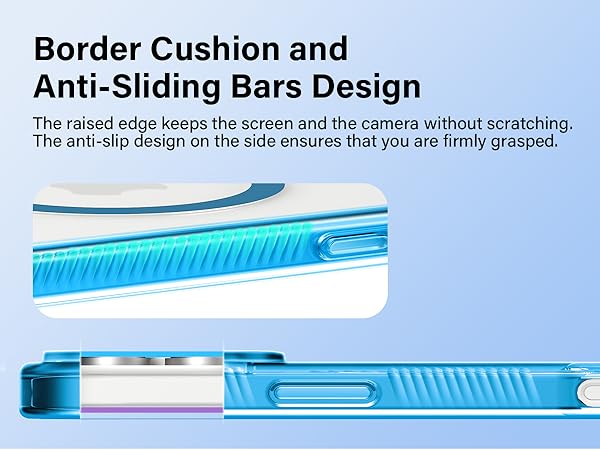 Border Cushion and Anti-Sliding Bars Design

The raised edge keeps the screen and the camera without scratching. The anti-slip design on the side ensures that you are firmly grasped.